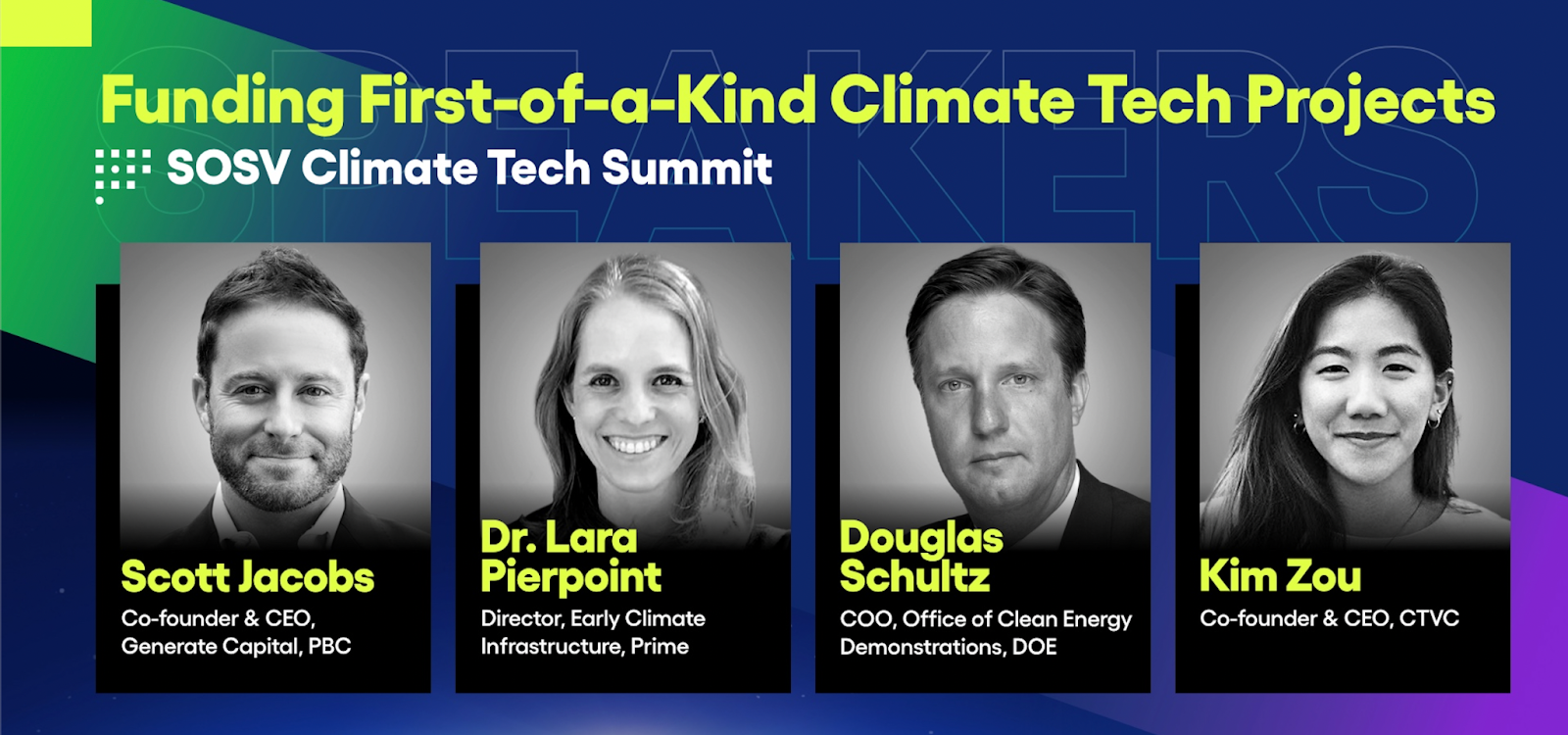 SPEAKERS

Funding First-of-a-Kind Climate Tech Projects

SOSV Climate Tech Summit

Scott Jacobs
Co-founder & CEO, Generate Capital, PBC

Dr. Lara Pierpoint
Director, Early Climate Infrastructure, Prime

Douglas Schultz
COO, Office of Clean Energy Demonstrations, DOE

Kim Zou
Co-founder & CEO, CTVC